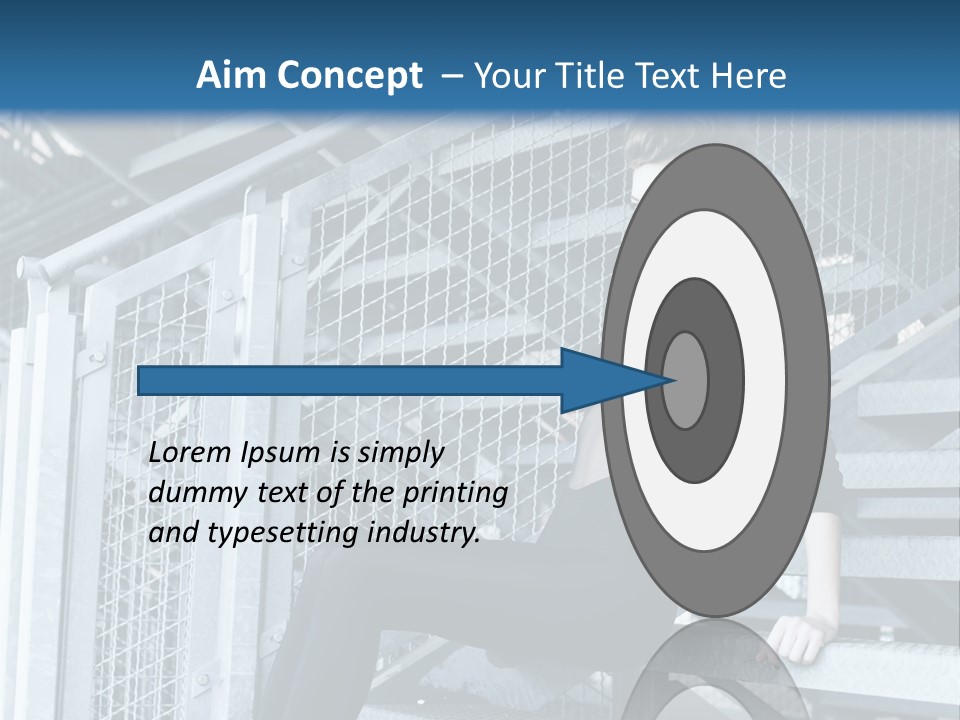 Aim Concept – Your Title Text Here

Lorem Ipsum is simply dummy text of the printing and typesetting industry.